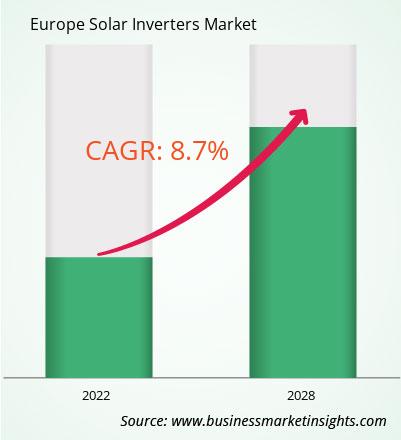 Europe Solar Inverters Market

CAGR: 8.7%

2022

2028

Source: www.businessmarketinsights.com